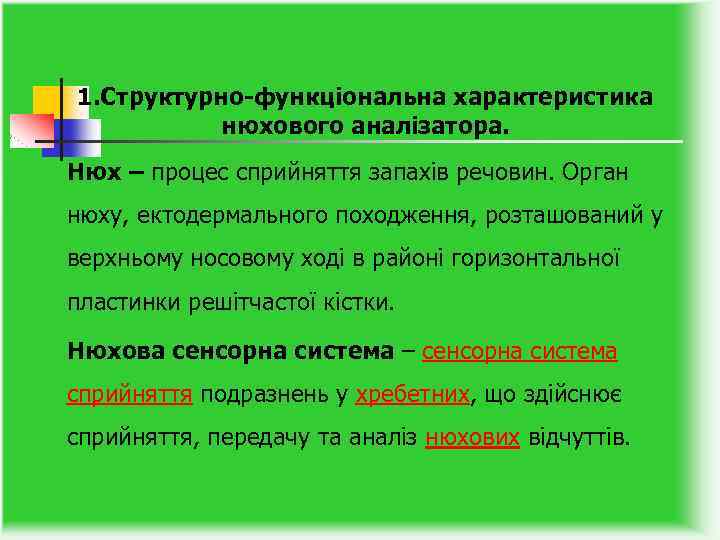 1.Структурно-функціональна характеристика нюхового аналізатора.

Нюх – процес сприйняття запахів речовин. Орган нюху, ектодермального походження, розташований у верхньому носовому ході в районі горизонтальної пластинки решітчастої кістки.

Нюхова сенсорна система – сенсорна система сприйняття подразнень у хребетних, що здійснює сприйняття, передачу та аналіз нюхових відчуттів.